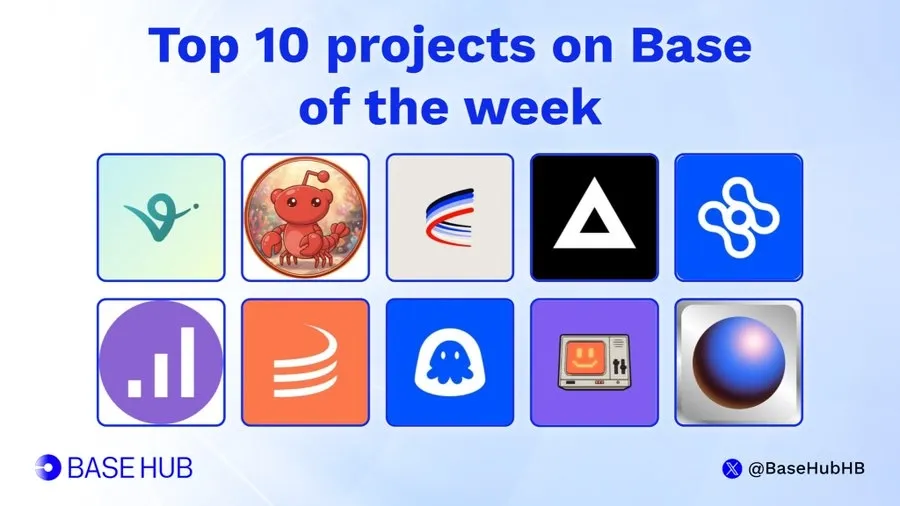 Top 10 projects on Base of the week

BASE HUB

@BaseHubHB